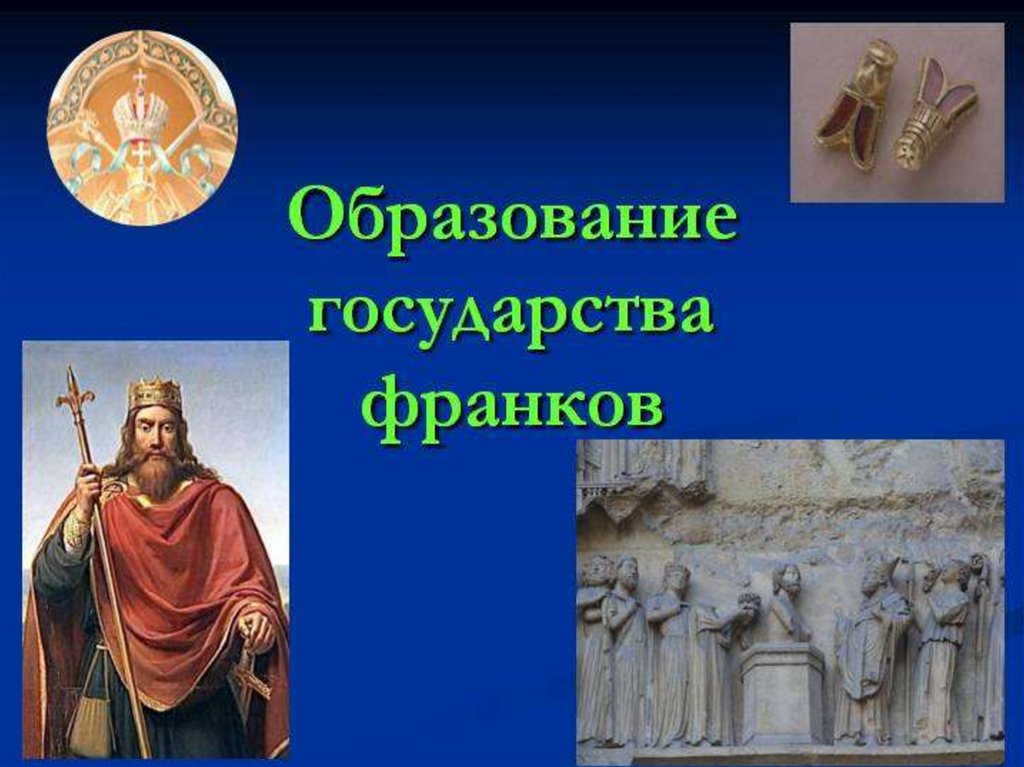 Образование государства франков